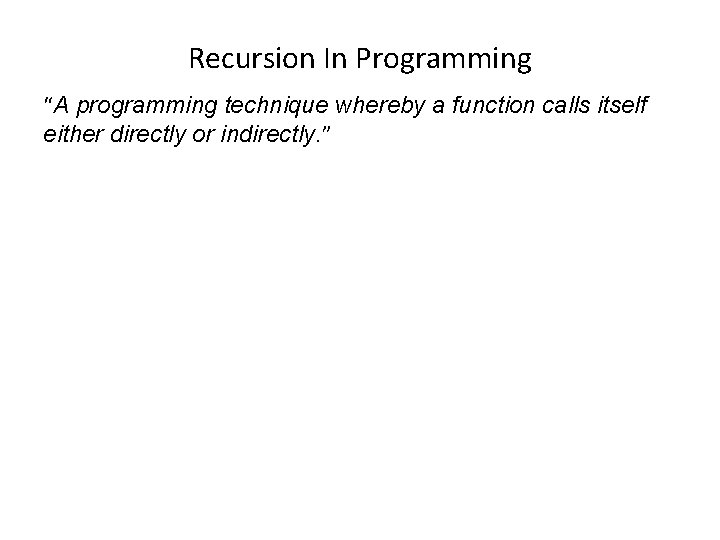 Recursion In Programming

"A programming technique whereby a function calls itself either directly or indirectly."